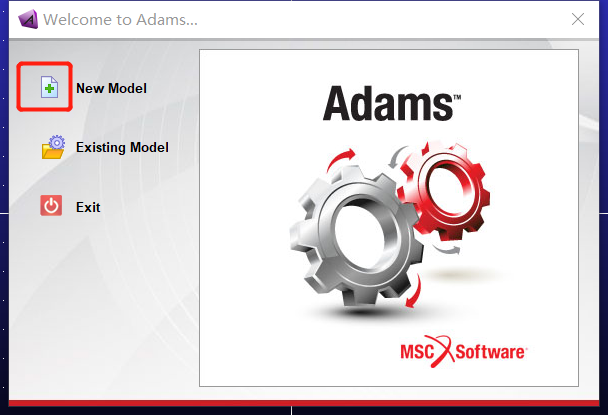 Welcome to Adams...

New Model

Existing Model

Exit

Adams™

MSC Software®